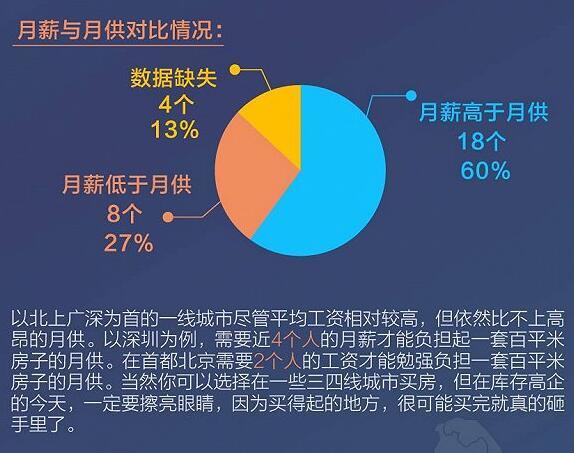 月薪与月供对比情况：

数据缺失
4个
13%

月薪高于月供
18个
60%

月薪低于月供
8个
27%

以北上广深为首的一线城市尽管平均工资相对较高，但依然比不上高昂的月供。以深圳为例，需要近4个人的月薪才能负担起一套百平米房子的月供。在首都北京需要2个人的工资才能勉强负担一套百平米房子的月供。当然你可以选择在一些三四线城市买房，但在库存高企的今天，一定要擦亮眼睛，因为买得起的地方，很可能买完就真的砸手里了。